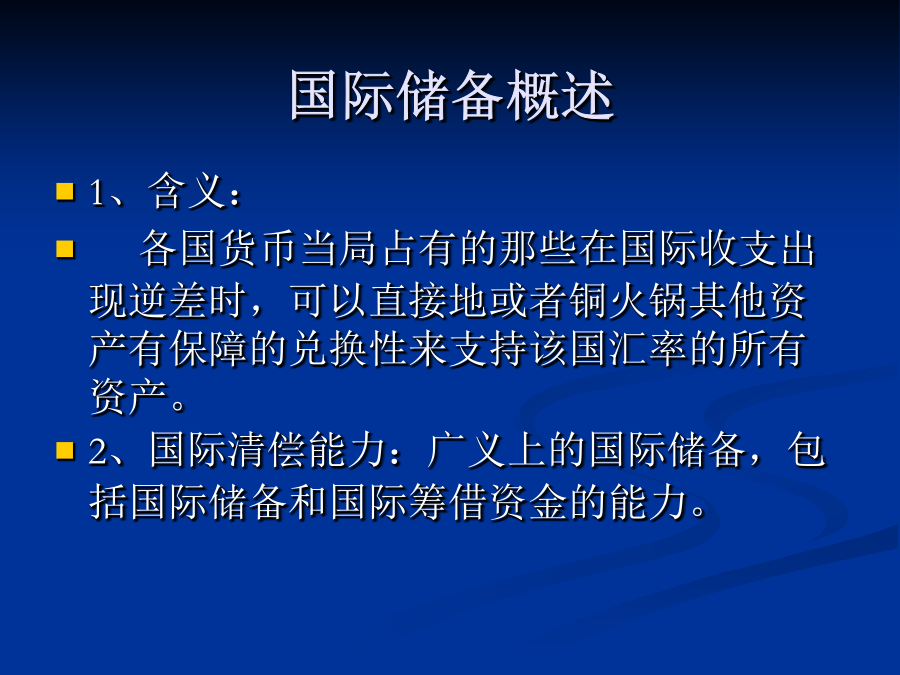 国际储备概述

1、含义：

各国货币当局占有的那些在国际收支出现逆差时，可以直接地或者铜火锅其他资产有保障的兑换性来支持该国汇率的所有资产。

2、国际清偿能力：广义上的国际储备，包括国际储备和国际筹借资金的能力。